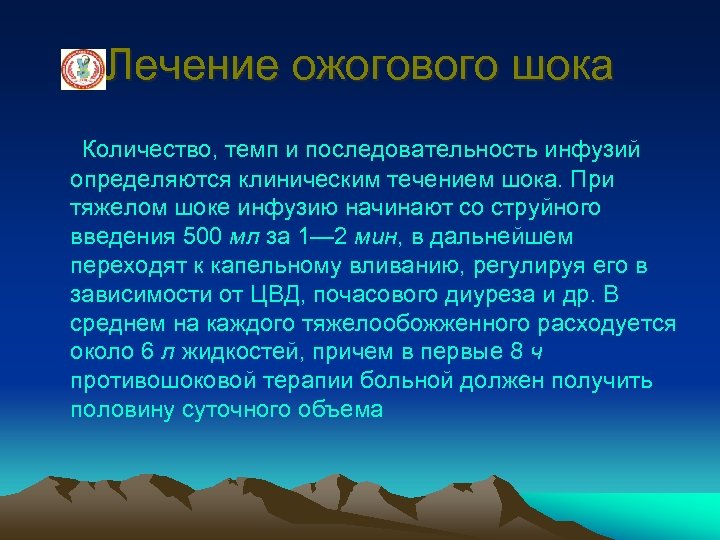 Лечение ожогового шока

Количество, темп и последовательность инфузий определяются клиническим течением шока. При тяжелом шоке инфузию начинают со струйного введения 500 мл за 1—2 мин, в дальнейшем переходят к капельному вливанию, регулируя его в зависимости от ЦВД, почасового диуреза и др. В среднем на каждого тяжелообожженного расходуется около 6 л жидкостей, причем в первые 8 ч противошоковой терапии больной должен получить половину суточного объема